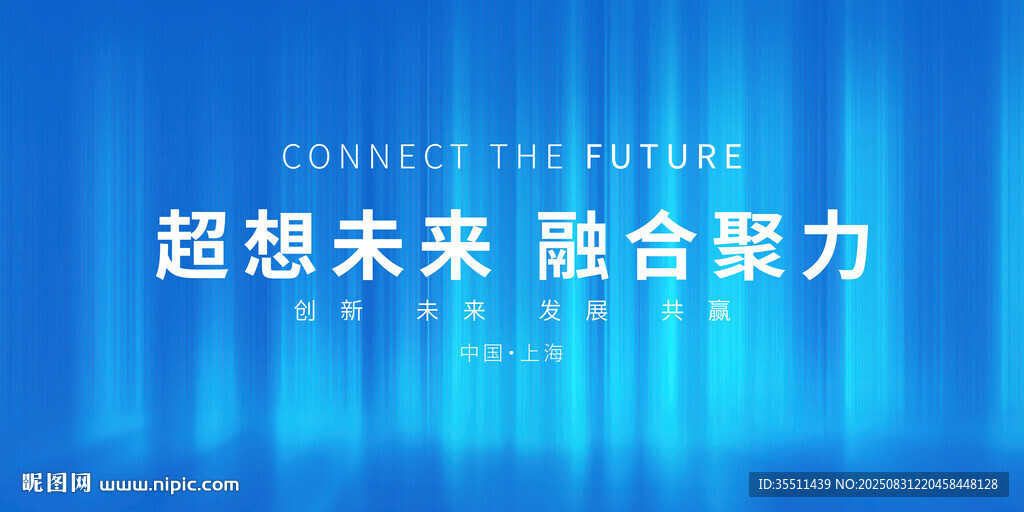 CONNECT THE FUTURE

超想未来 融合聚力

创新 未来 发展 共赢

中国·上海

昵图网 www.nipic.com

ID:35511439 NO:20250831220458448128